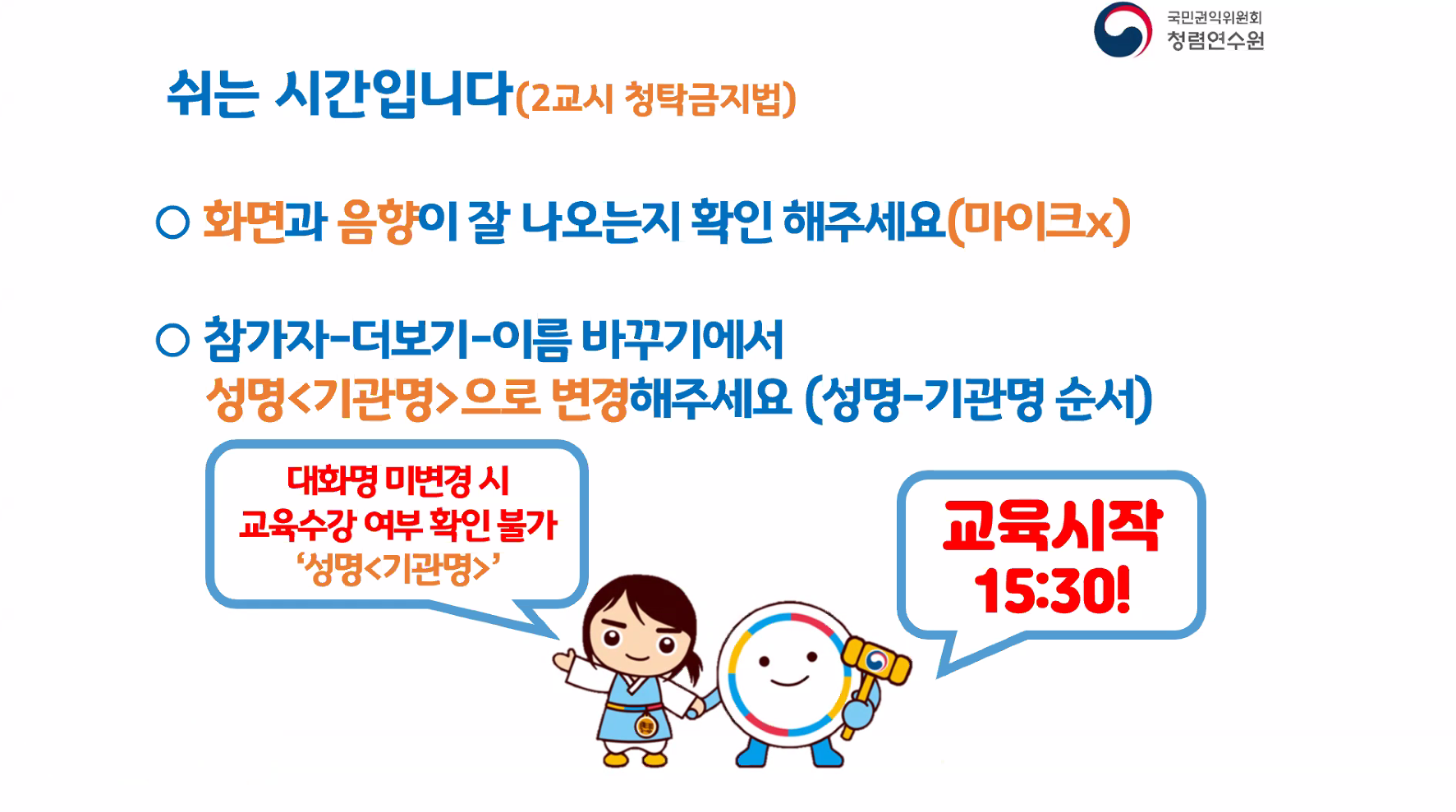 국민권익위원회
청렴연수원

쉬는 시간입니다(2교시 청탁금지법)

○ 화면과 음향이 잘 나오는지 확인 해주세요(마이크x)

○ 참가자-더보기-이름 바꾸기에서
성명<기관명>으로 변경해주세요 (성명-기관명 순서)

대화명 미변경 시
교육수강 여부 확인 불가
'성명<기관명>'

교육시작
15:30!